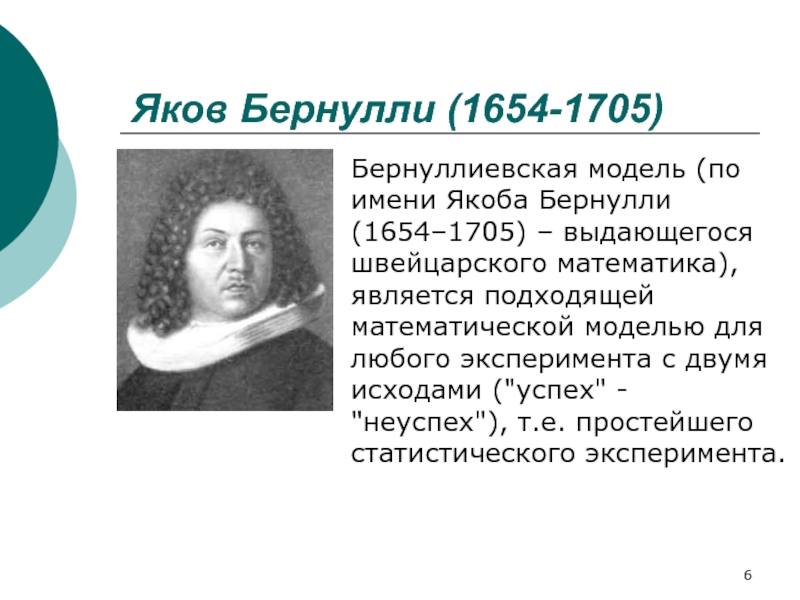 Яков Бернулли (1654-1705)

Бернуллиевская модель (по имени Якоба Бернулли (1654–1705) – выдающегося швейцарского математика), является подходящей математической моделью для любого эксперимента с двумя исходами ("успех" - "неуспех"), т.е. простейшего статистического эксперимента.

6